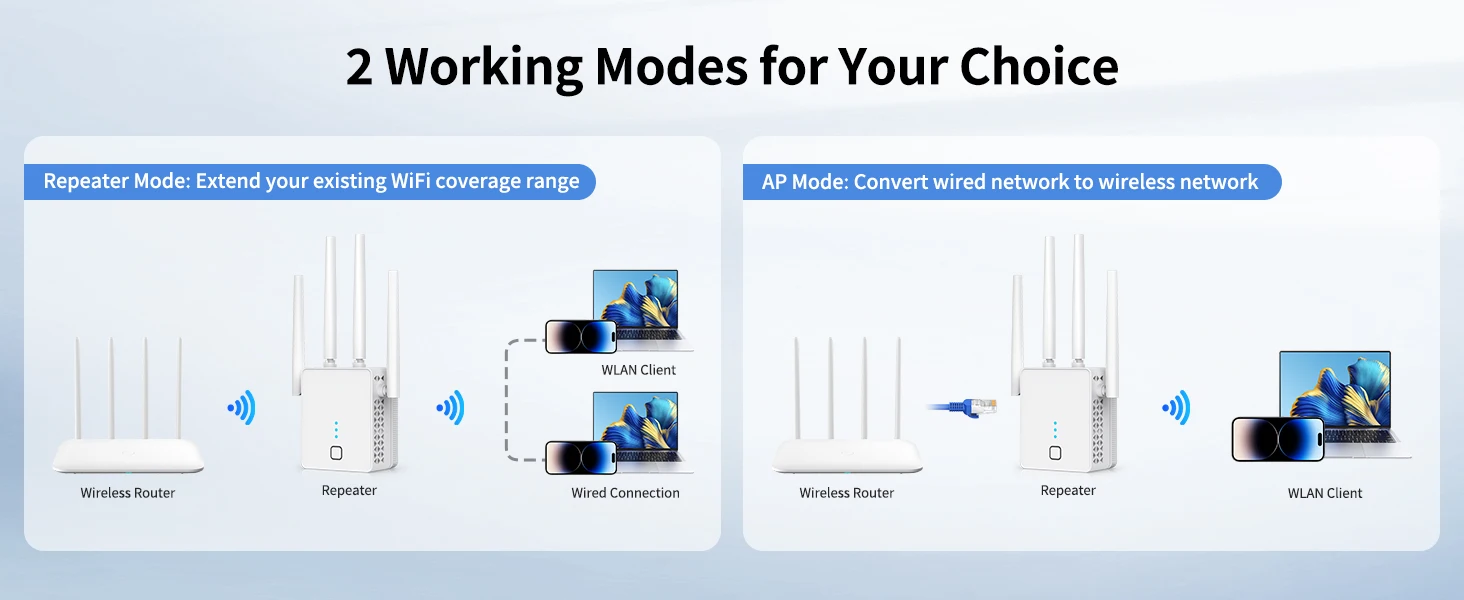 2 Working Modes for Your Choice

Repeater Mode: Extend your existing WiFi coverage range

Wireless Router

Repeater

WLAN Client

Wired Connection

AP Mode: Convert wired network to wireless network

Wireless Router

Repeater

WLAN Client